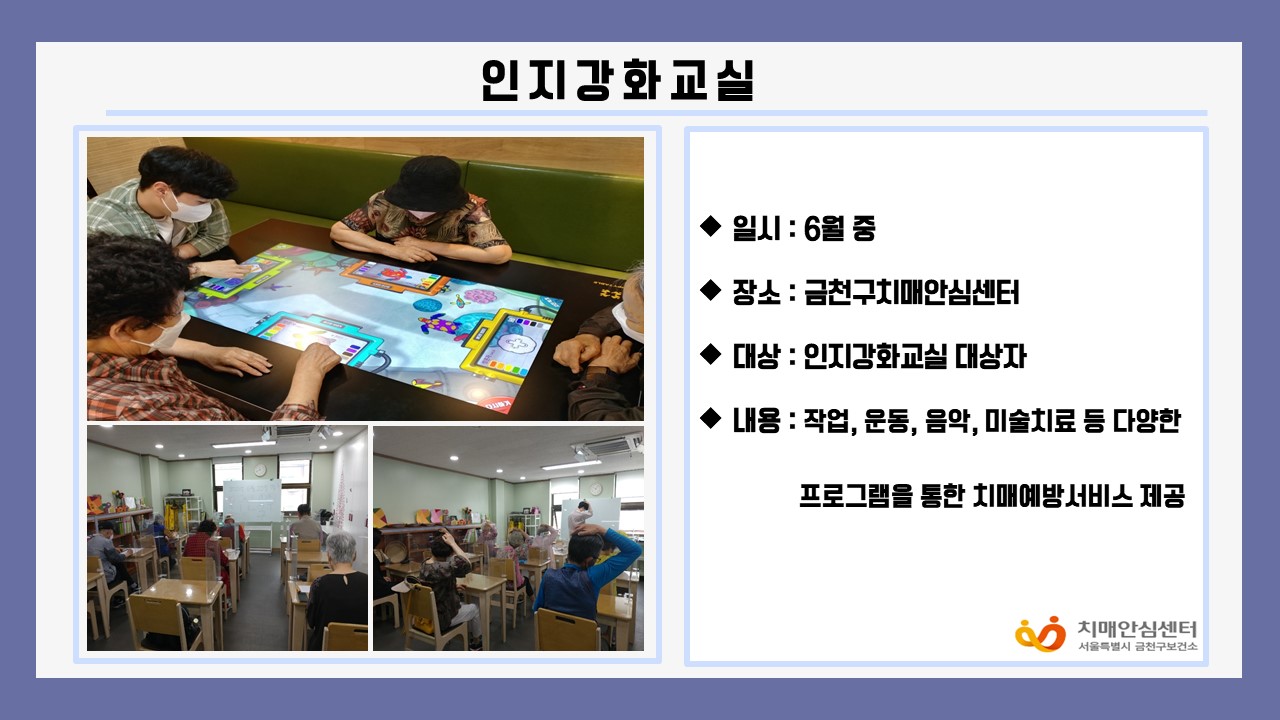 인지강화교실

◆ 일시 : 6월 중

◆ 장소 : 금천구치매안심센터

◆ 대상 : 인지강화교실 대상자

◆ 내용 : 작업, 운동, 음악, 미술치료 등 다양한 프로그램을 통한 치매예방서비스 제공

치매안심센터
서울특별시 금천구보건소